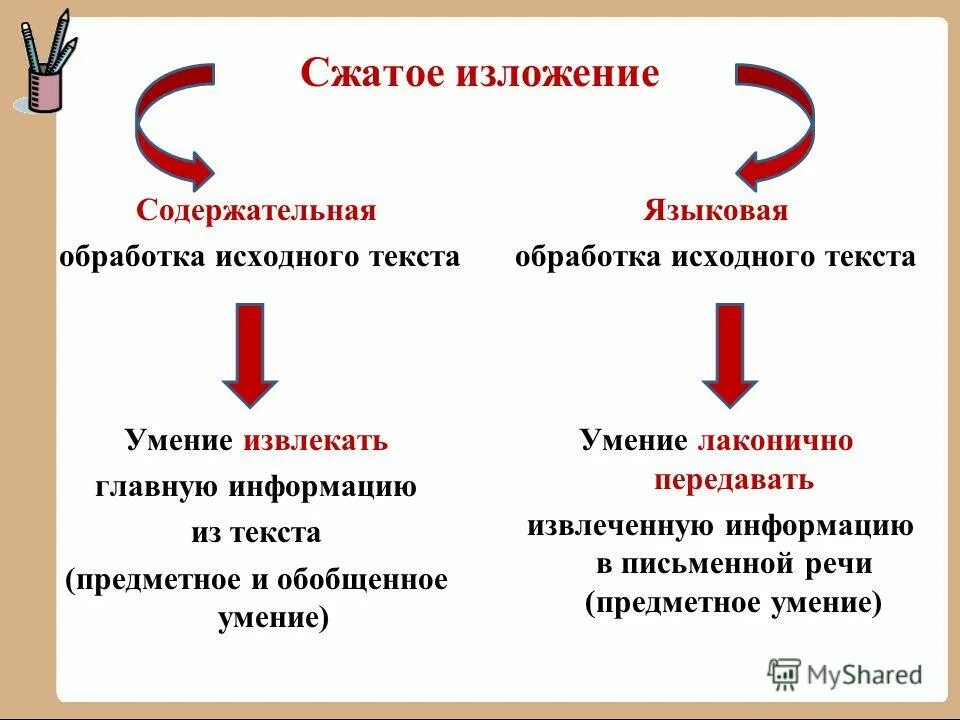 Сжатое изложение

Содержательная обработка исходного текста

Умение извлекать главную информацию из текста (предметное и обобщенное умение)

Языковая обработка исходного текста

Умение лаконично передавать извлеченную информацию в письменной речи (предметное умение)

MyShared